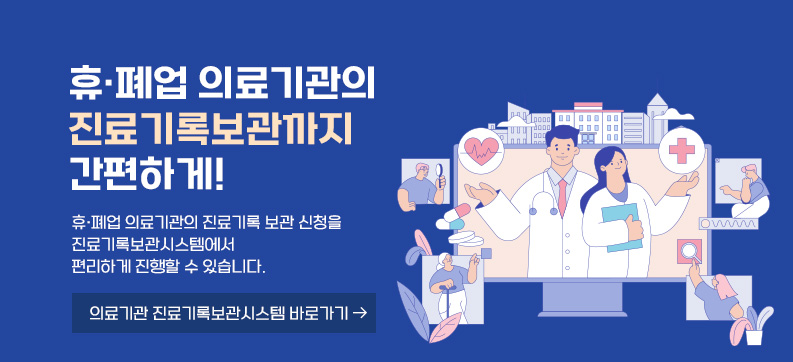 휴·폐업 의료기관의
진료기록보관까지
간편하게!

휴·폐업 의료기관의 진료기록 보관 신청을
진료기록보관시스템에서
편리하게 진행할 수 있습니다.

의료기관 진료기록보관시스템 바로가기 →